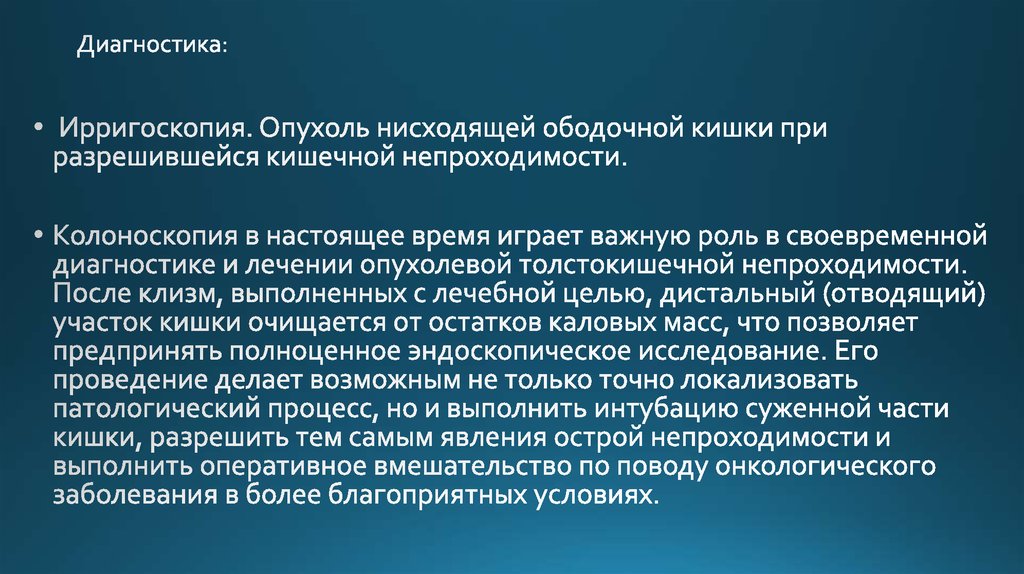 Диагностика:

• Ирригоскопия. Опухоль нисходящей ободочной кишки при разрешившейся кишечной непроходимости.

• Колоноскопия в настоящее время играет важную роль в своевременной диагностике и лечении опухолевой толстокишечной непроходимости. После клизм, выполненных с лечебной целью, дистальный (отводящий) участок кишки очищается от остатков каловых масс, что позволяет предпринять полноценное эндоскопическое исследование. Его проведение делает возможным не только точно локализовать патологический процесс, но и выполнить интубацию суженной части кишки, разрешить тем самым явления острой непроходимости и выполнить оперативное вмешательство по поводу онкологического заболевания в более благоприятных условиях.